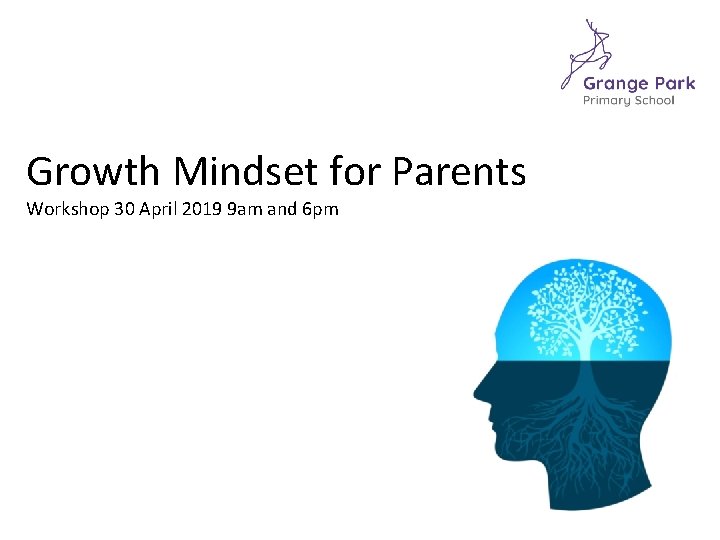 Grange Park
Primary School

Growth Mindset for Parents

Workshop 30 April 2019 9am and 6pm